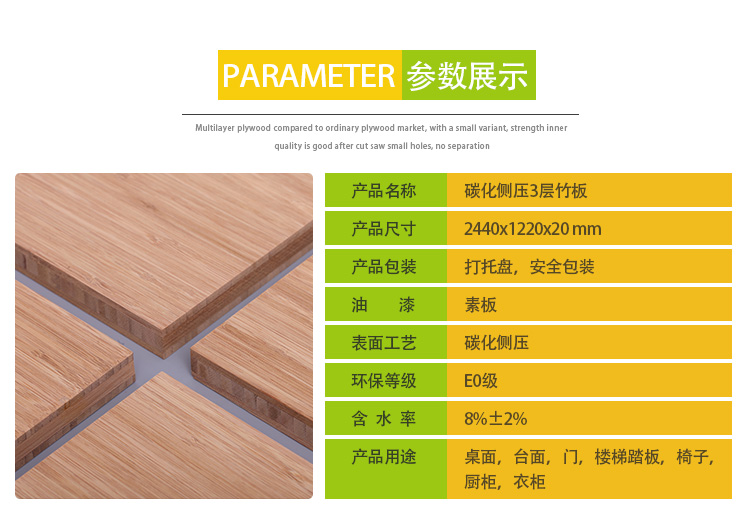 PARAMETER 参数展示

Multilayer plywood compared to ordinary plywood market, with a small variant, strength inner quality is good after cut saw small holes, no separation

| 产品名称 | 碳化侧压3层竹板 |
|---|---|
| 产品尺寸 | 2440x1220x20 mm |
| 产品包装 | 打托盘，安全包装 |
| 油　漆 | 素板 |
| 表面工艺 | 碳化侧压 |
| 环保等级 | E0级 |
| 含 水 率 | 8%±2% |
| 产品用途 | 桌面，台面，门，楼梯踏板，椅子，厨柜，衣柜 |